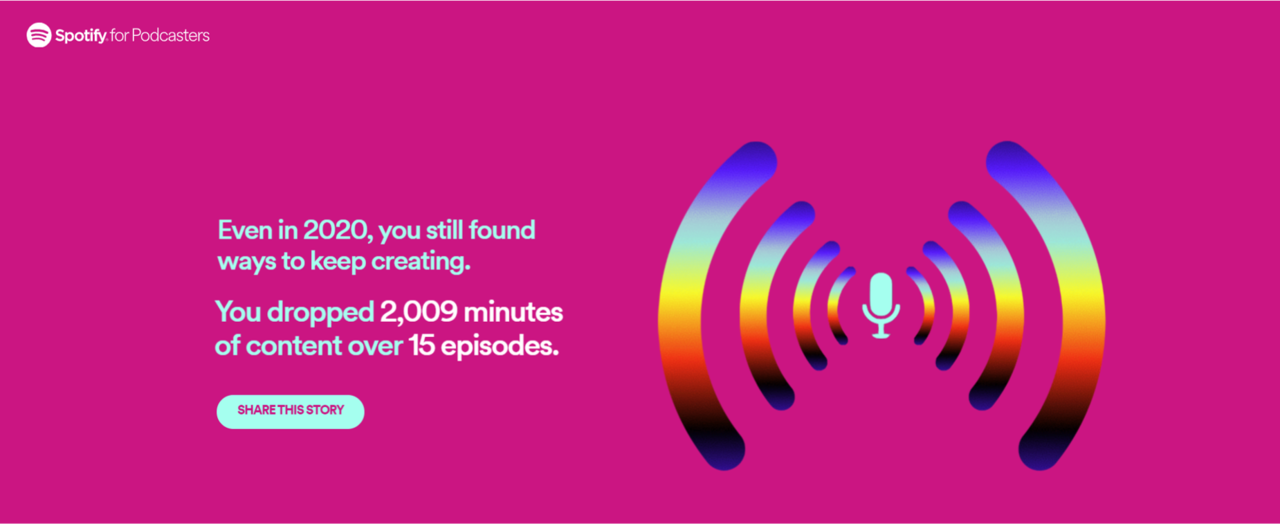 Spotify for Podcasters

Even in 2020, you still found ways to keep creating.

You dropped 2,009 minutes of content over 15 episodes.

SHARE THIS STORY